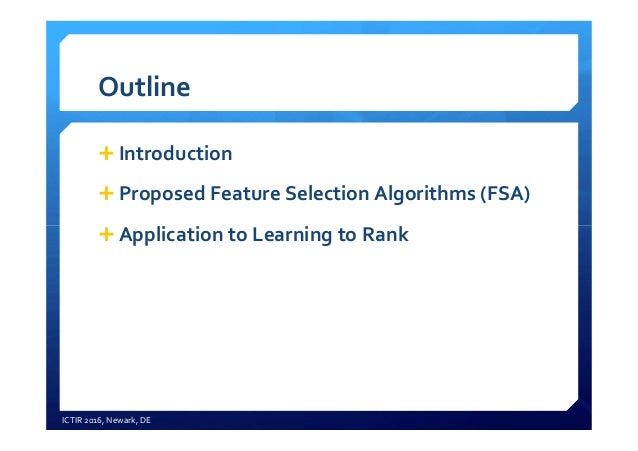 Outline

+ Introduction

+ Proposed Feature Selection Algorithms (FSA)

+ Application to Learning to Rank

ICTIR 2016, Newark, DE